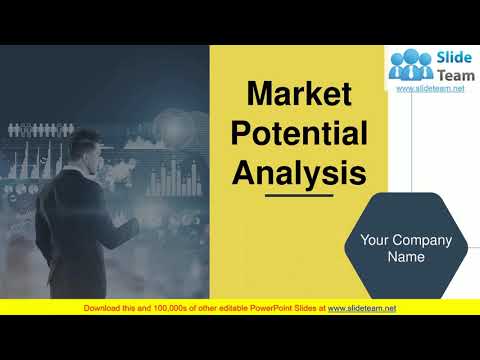 Slide Team
www.slideteam.net

Market Potential Analysis

Your Company Name

Download this and 100,000s of other editable PowerPoint Slides at www.slideteam.net